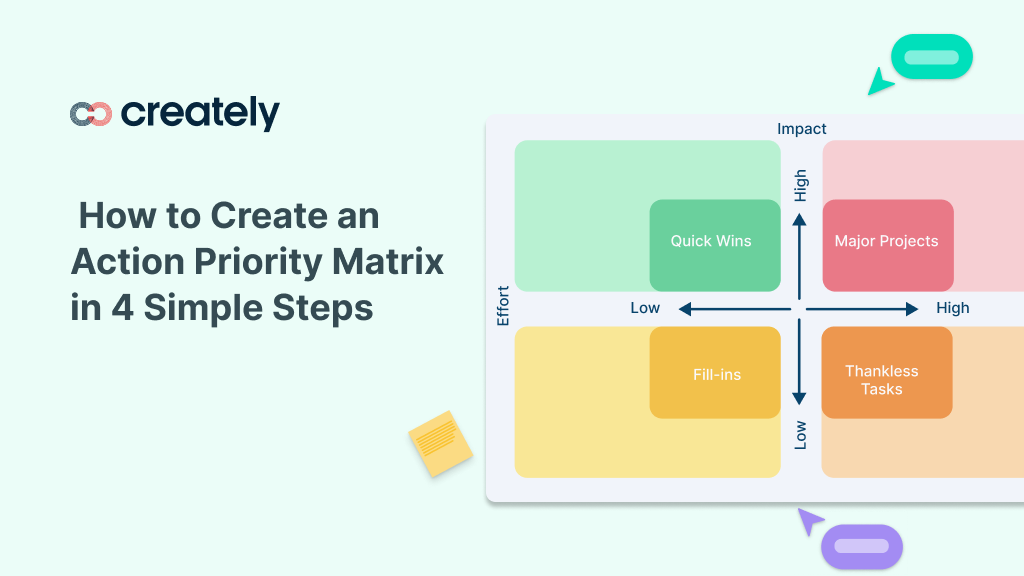 creately

How to Create an Action Priority Matrix in 4 Simple Steps

Impact

High

Quick Wins

Major Projects

Effort

Low

High

Fill-ins

Thankless Tasks

Low